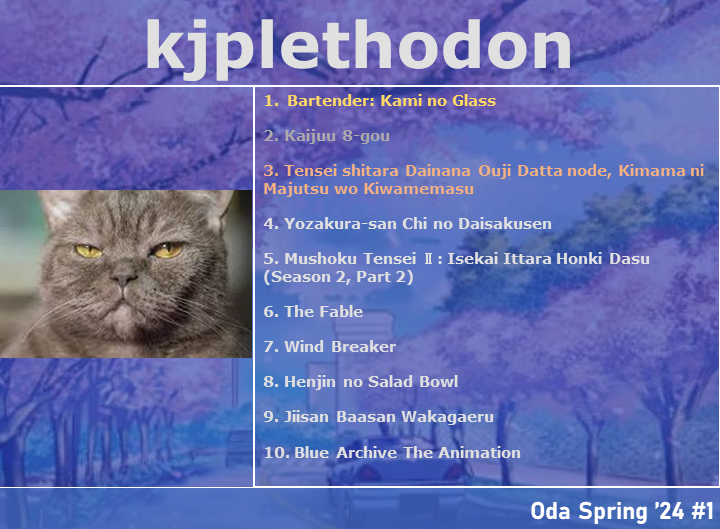 kjplethodon

1. Bartender: Kami no Glass

2. Kaijuu 8-gou

3. Tensei shitara Dainana Ouji Datta node, Kimama ni Majutsu wo Kiwamemasu

4. Yozakura-san Chi no Daisakusen

5. Mushoku Tensei Ⅱ: Isekai Ittara Honki Dasu (Season 2, Part 2)

6. The Fable

7. Wind Breaker

8. Henjin no Salad Bowl

9. Jiisan Baasan Wakagaeru

10. Blue Archive The Animation

Oda Spring '24 #1